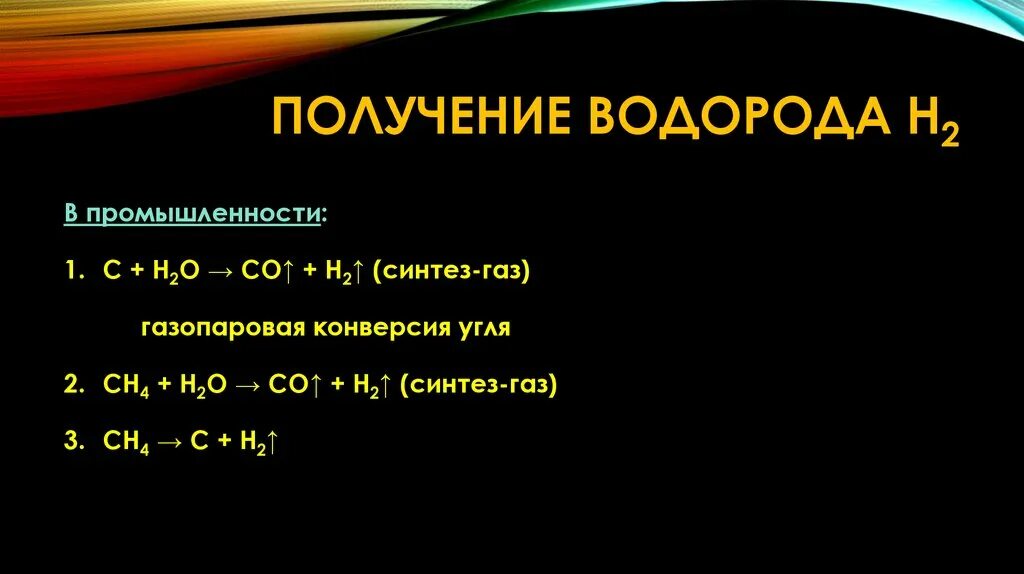 ПОЛУЧЕНИЕ ВОДОРОДА $H_2$

В промышленности:

1. $C + H_2O \rightarrow CO\uparrow + H_2\uparrow$ (синтез-газ)

газопаровая конверсия угля

2. $CH_4 + H_2O \rightarrow CO\uparrow + H_2\uparrow$ (синтез-газ)

3. $CH_4 \rightarrow C + H_2\uparrow$